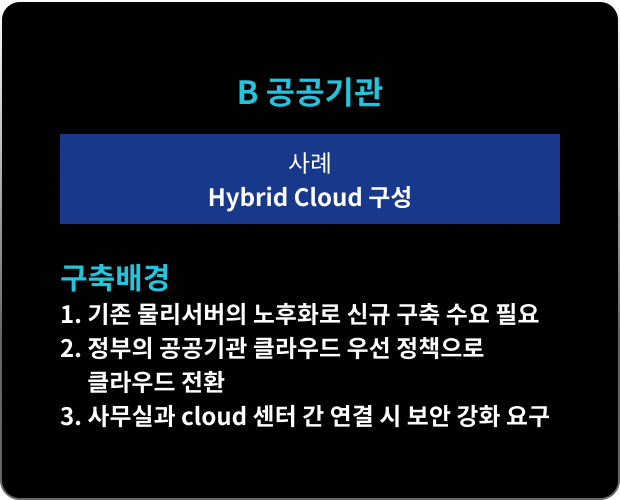 B 공공기관

사례
Hybrid Cloud 구성

구축배경
1. 기존 물리서버의 노후화로 신규 구축 수요 필요
2. 정부의 공공기관 클라우드 우선 정책으로 클라우드 전환
3. 사무실과 cloud 센터 간 연결 시 보안 강화 요구